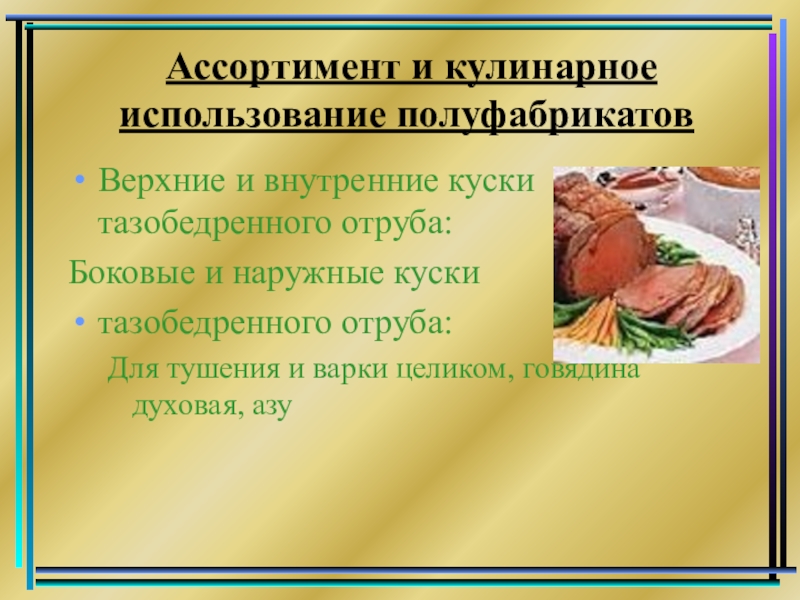 Ассортимент и кулинарное использование полуфабрикатов

• Верхние и внутренние куски тазобедренного отруба:

Боковые и наружные куски

• тазобедренного отруба:

Для тушения и варки целиком, говядина духовая, азу